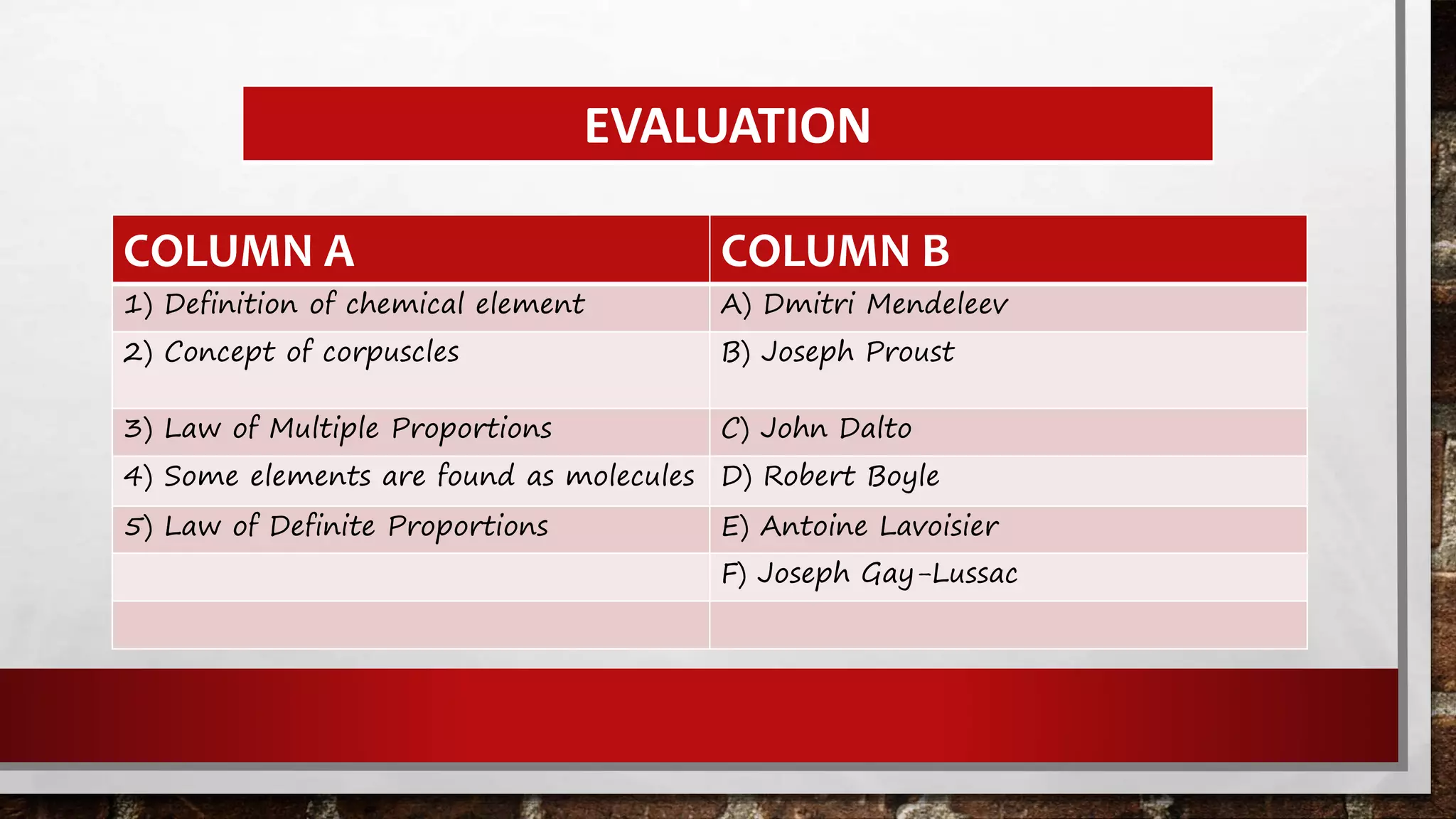 EVALUATION

| COLUMN A | COLUMN B |
|---|---|
| 1) Definition of chemical element | A) Dmitri Mendeleev |
| 2) Concept of corpuscles | B) Joseph Proust |
| 3) Law of Multiple Proportions | C) John Dalto |
| 4) Some elements are found as molecules | D) Robert Boyle |
| 5) Law of Definite Proportions | E) Antoine Lavoisier |
| | F) Joseph Gay-Lussac |
| | |